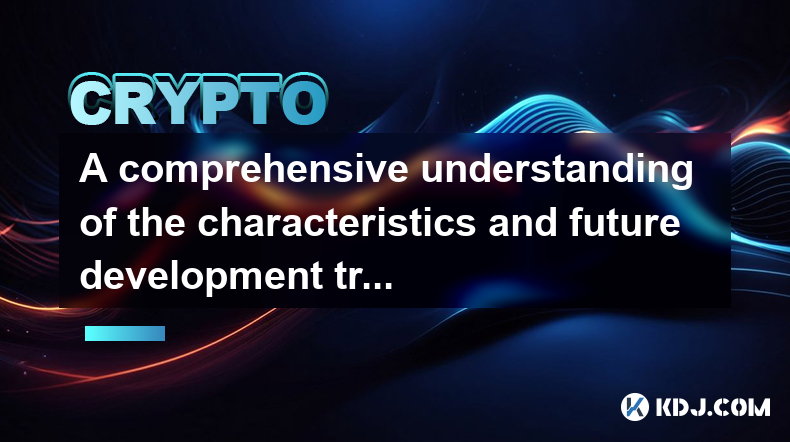 CRYPTO

A comprehensive understanding of the characteristics and future development tr...

KDJ.COM